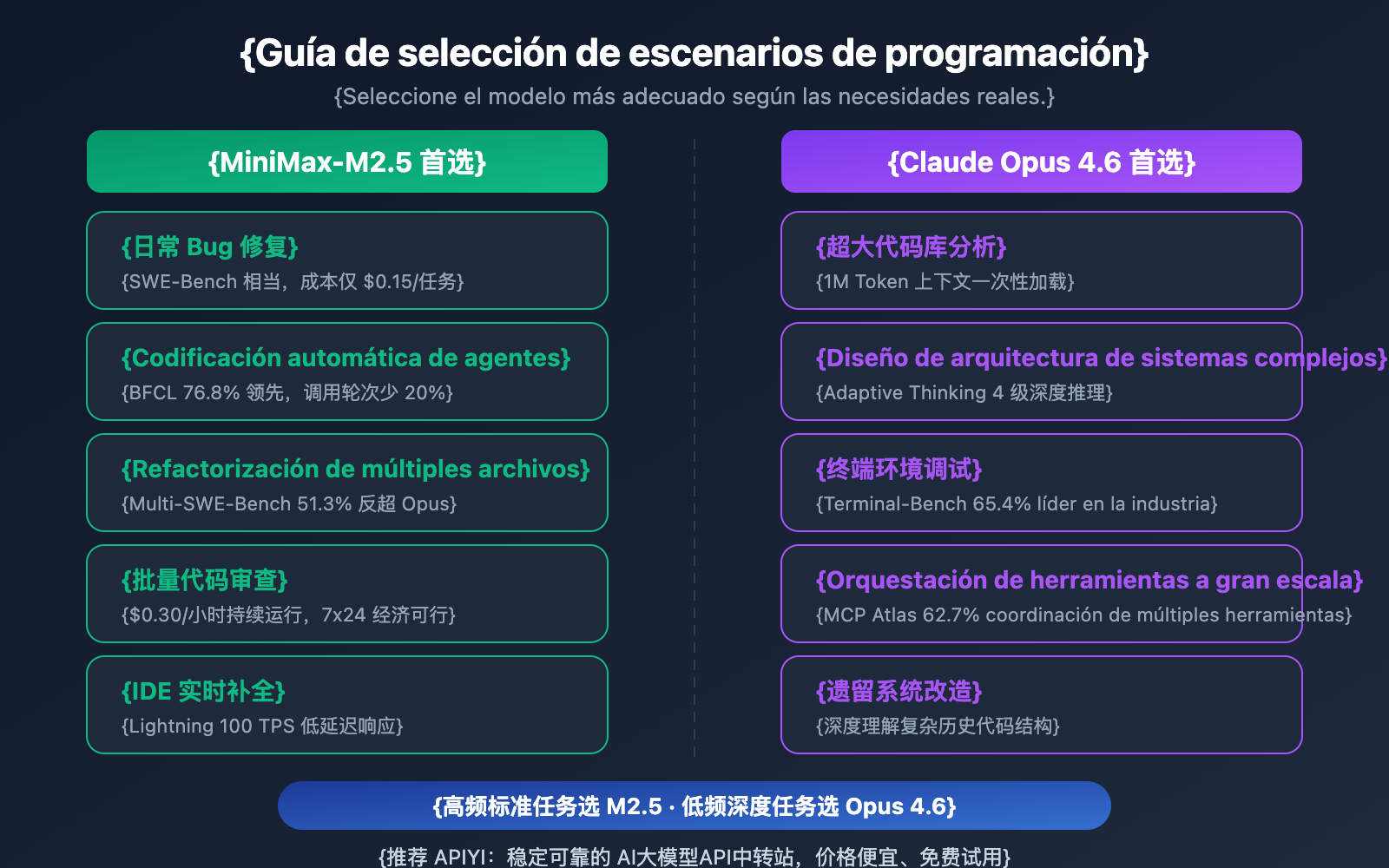 {Guía de selección de escenarios de programación}
{Seleccione el modelo más adecuado según las necesidades reales.}

{MiniMax-M2.5 首选}

{日常 Bug 修复}
{SWE-Bench 相当，成本仅 $0.15/任务}

{Codificación automática de agentes}
{BFCL 76.8% 领先，调用轮次少 20%}

{Refactorización de múltiples archivos}
{Multi-SWE-Bench 51.3% 反超 Opus}

{批量代码审查}
{$0.30/小时持续运行，7x24 经济可行}

{IDE 实时补全}
{Lightning 100 TPS 低延迟响应}

{Claude Opus 4.6 首选}

{超大代码库分析}
{1M Token 上下文一次性加载}

{Diseño de arquitectura de sistemas complejos}
{Adaptive Thinking 4 级深度推理}

{终端环境调试}
{Terminal-Bench 65.4% líder en la industria}

{Orquestación de herramientas a gran escala}
{MCP Atlas 62.7% coordinación de múltiples herramientas}

{遗留系统改造}
{深度理解复杂历史代码结构}

{高频标准任务选 M2.5 · 低频深度任务选 Opus 4.6}

{推荐 APIYI：稳定可靠的 AI大模型API中转站，价格便宜、免费试用}